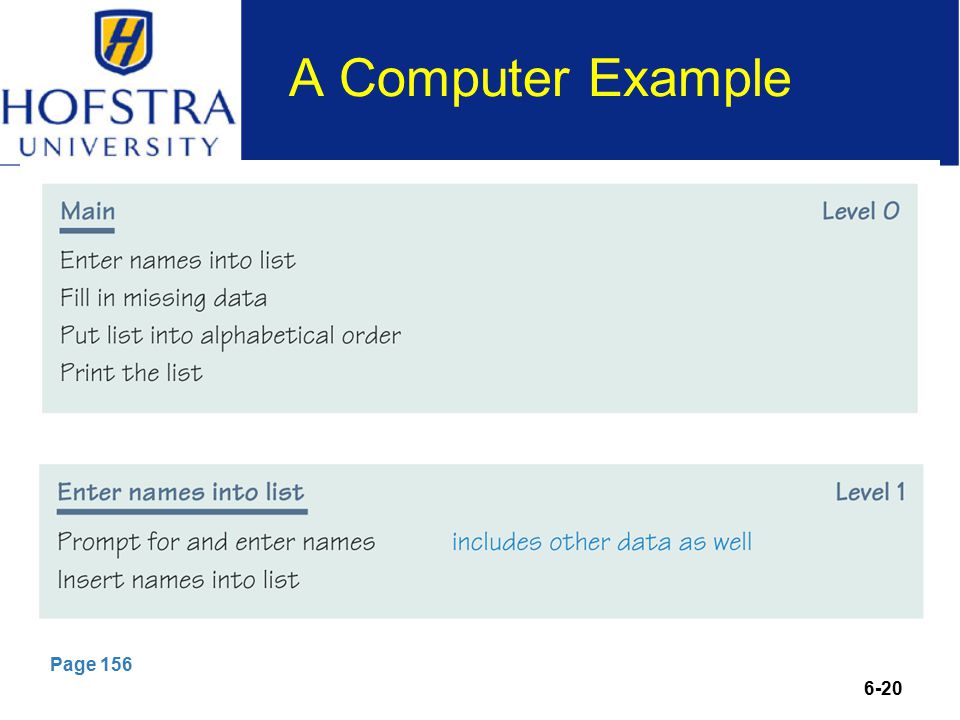 H

HOFSTRA
UNIVERSITY

A Computer Example

Main

Level 0

Enter names into list
Fill in missing data
Put list into alphabetical order
Print the list

Enter names into list

Level 1

Prompt for and enter names includes other data as well
Insert names into list

Page 156

6-20